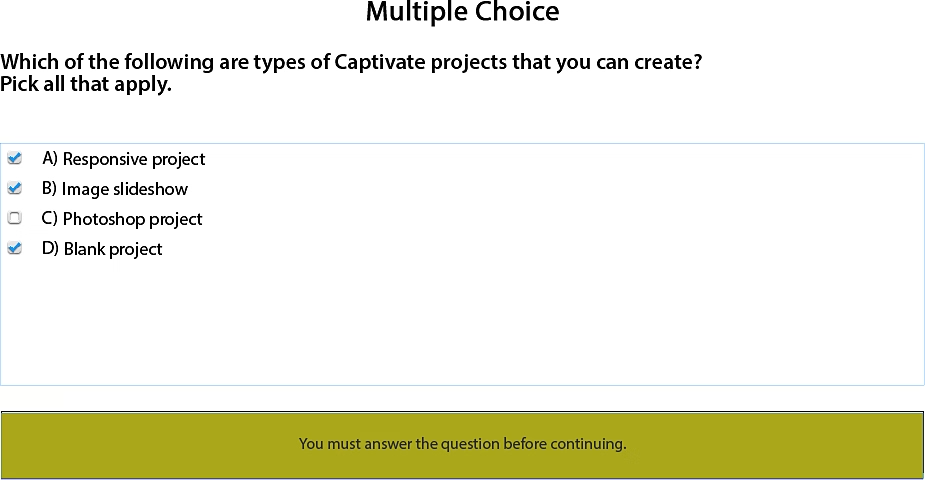 Multiple Choice

Which of the following are types of Captivate projects that you can create? Pick all that apply.

A) Responsive project
B) Image slideshow
C) Photoshop project
D) Blank project

You must answer the question before continuing.